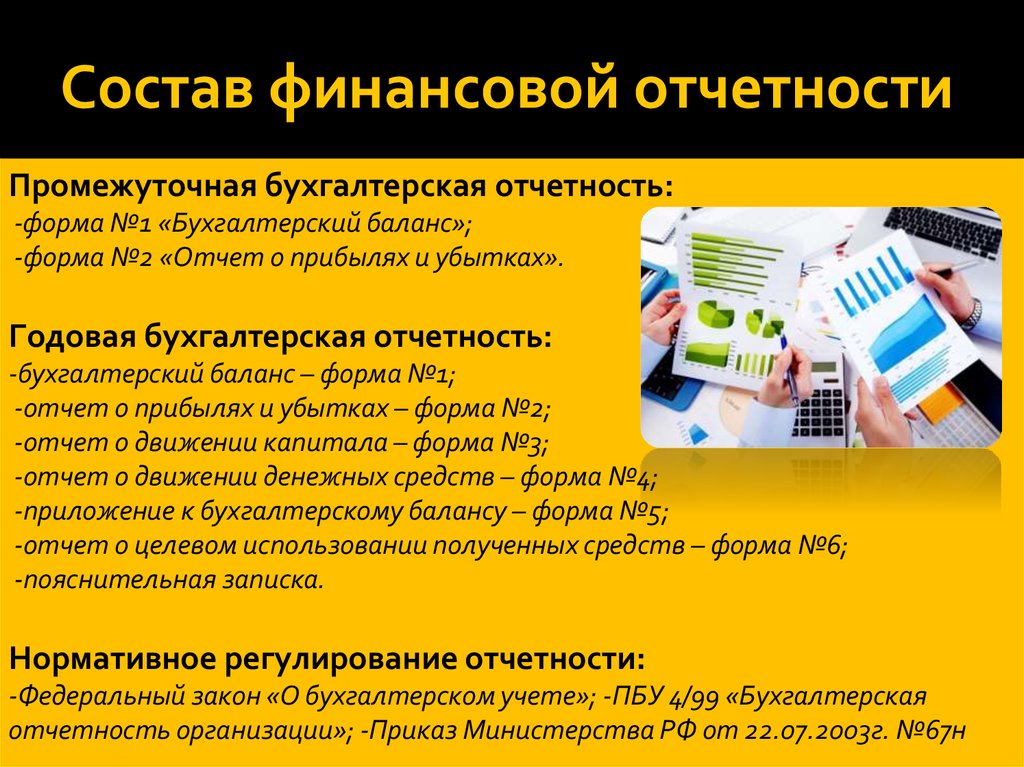 Состав финансовой отчетности

Промежуточная бухгалтерская отчетность:
-форма №1 «Бухгалтерский баланс»;
-форма №2 «Отчет о прибылях и убытках».

Годовая бухгалтерская отчетность:
-бухгалтерский баланс – форма №1;
-отчет о прибылях и убытках – форма №2;
-отчет о движении капитала – форма №3;
-отчет о движении денежных средств – форма №4;
-приложение к бухгалтерскому балансу – форма №5;
-отчет о целевом использовании полученных средств – форма №6;
-пояснительная записка.

Нормативное регулирование отчетности:
-Федеральный закон «О бухгалтерском учете»; -ПБУ 4/99 «Бухгалтерская отчетность организации»; -Приказ Министерства РФ от 22.07.2003г. №67н